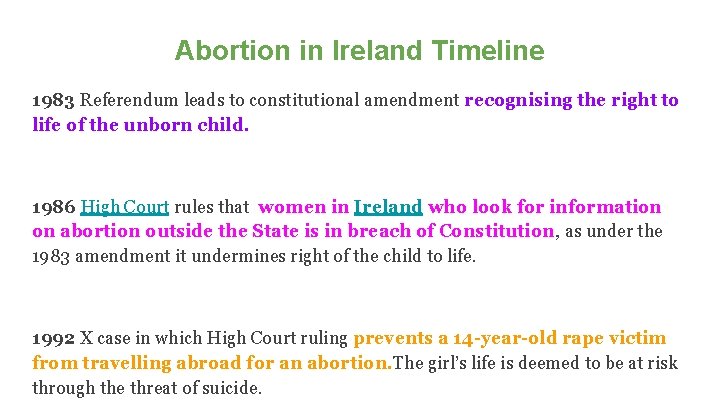 Abortion in Ireland Timeline

1983 Referendum leads to constitutional amendment recognising the right to life of the unborn child.

1986 High Court rules that women in Ireland who look for information on abortion outside the State is in breach of Constitution, as under the 1983 amendment it undermines right of the child to life.

1992 X case in which High Court ruling prevents a 14-year-old rape victim from travelling abroad for an abortion.The girl's life is deemed to be at risk through the threat of suicide.